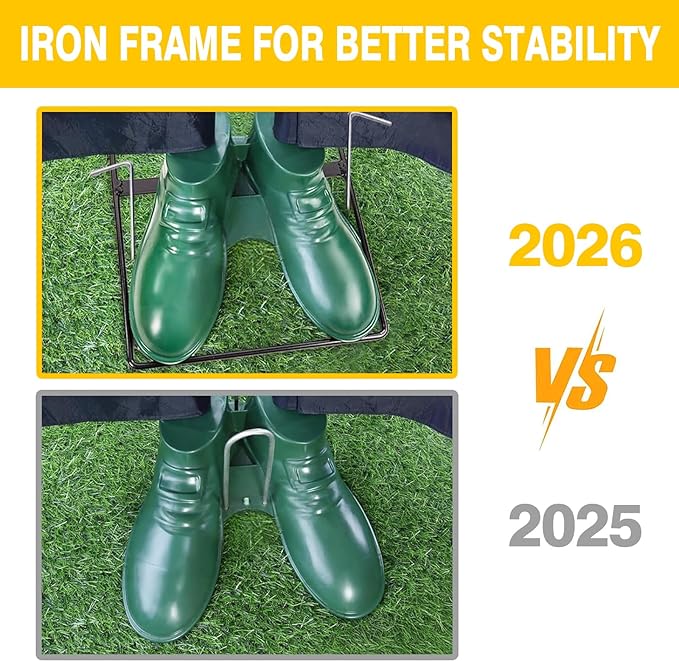 IRON FRAME FOR BETTER STABILITY

2026

VS

2025